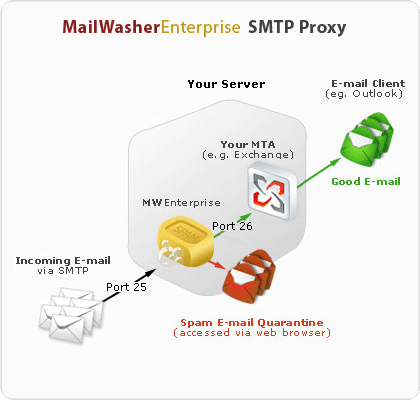 MailWasherEnterprise SMTP Proxy

Your Server

E-mail Client
(eg. Outlook)

Your MTA
(e.g. Exchange)

Good E-mail

MW Enterprise

SPAM

Port 26

Incoming E-mail
via SMTP

Port 25

Spam E-mail Quarantine
(accessed via web browser)